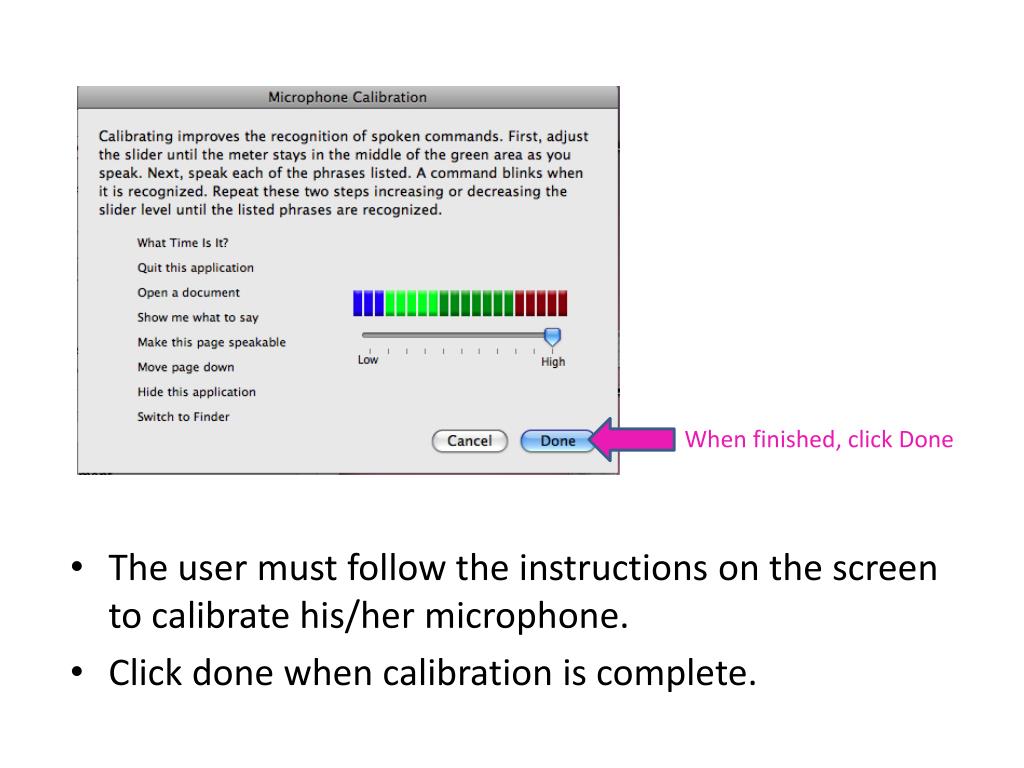 Microphone Calibration

Calibrating improves the recognition of spoken commands. First, adjust the slider until the meter stays in the middle of the green area as you speak. Next, speak each of the phrases listed. A command blinks when it is recognized. Repeat these two steps increasing or decreasing the slider level until the listed phrases are recognized.

What Time Is It?
Quit this application
Open a document
Show me what to say
Make this page speakable
Move page down
Hide this application
Switch to Finder

Low
High

Cancel
Done

When finished, click Done

• The user must follow the instructions on the screen to calibrate his/her microphone.
• Click done when calibration is complete.